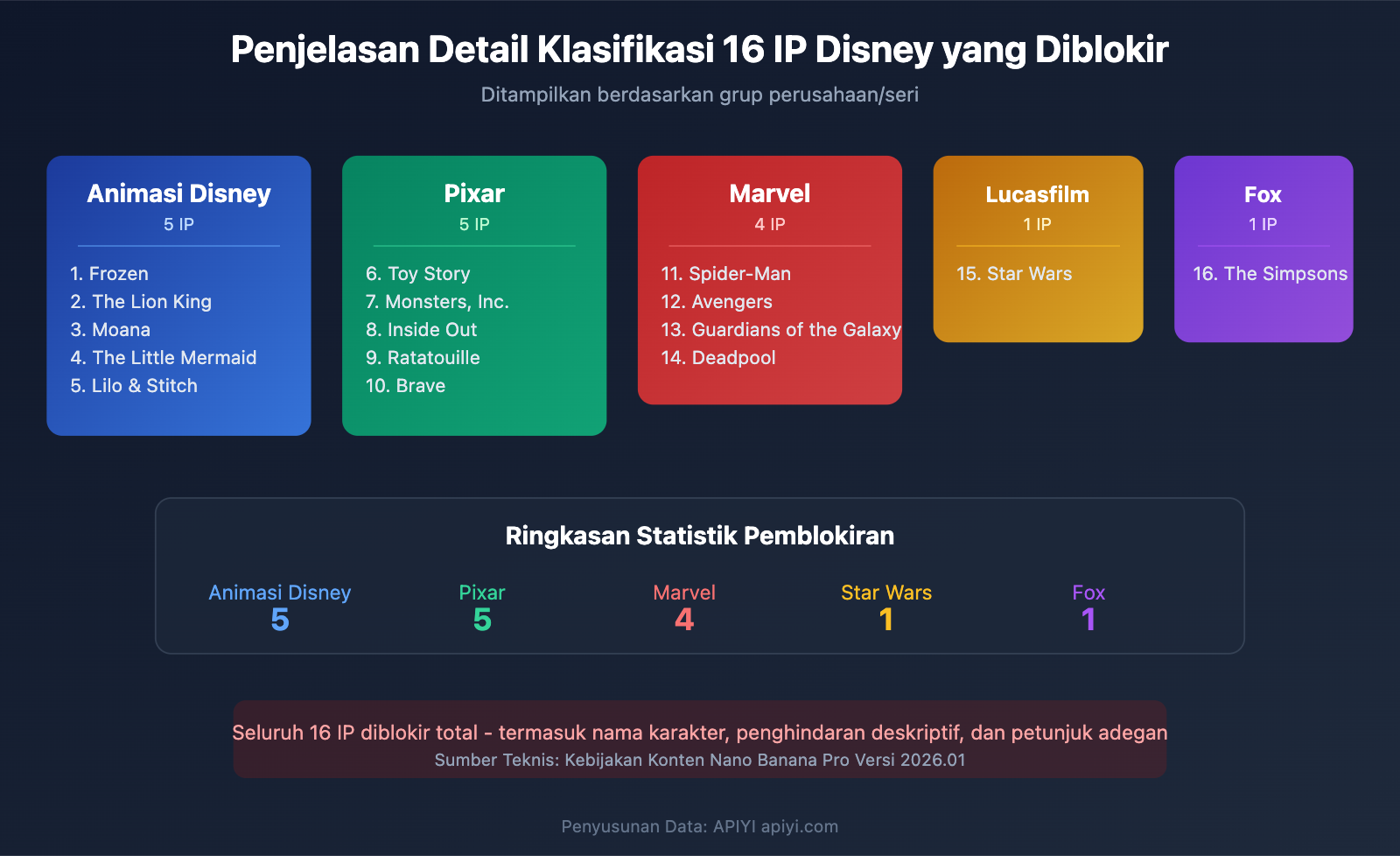 Penjelasan Detail Klasifikasi 16 IP Disney yang Diblokir

Ditampilkan berdasarkan grup perusahaan/seri

Animasi Disney
5 IP

1. Frozen
2. The Lion King
3. Moana
4. The Little Mermaid
5. Lilo & Stitch

Pixar
5 IP

6. Toy Story
7. Monsters, Inc.
8. Inside Out
9. Ratatouille
10. Brave

Marvel
4 IP

11. Spider-Man
12. Avengers
13. Guardians of the Galaxy
14. Deadpool

Lucasfilm
1 IP

15. Star Wars

Fox
1 IP

16. The Simpsons

Ringkasan Statistik Pemblokiran

Animasi Disney
5

Pixar
5

Marvel
4

Star Wars
1

Fox
1

Seluruh 16 IP diblokir total - termasuk nama karakter, penghindaran deskriptif, dan petunjuk adegan

Sumber Teknis: Kebijakan Konten Nano Banana Pro Versi 2026.01

Penyusunan Data: APIYI apiyi.com